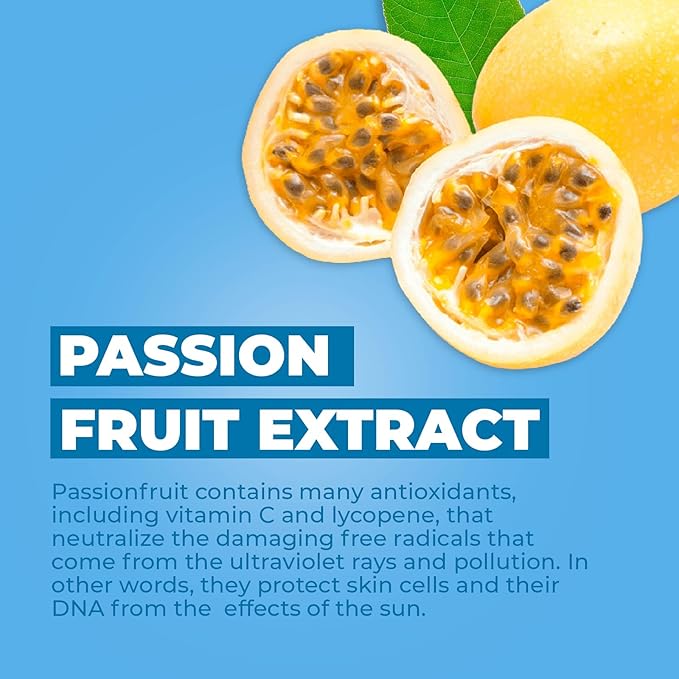 PASSION
FRUIT EXTRACT

Passionfruit contains many antioxidants, including vitamin C and lycopene, that neutralize the damaging free radicals that come from the ultraviolet rays and pollution. In other words, they protect skin cells and their DNA from the effects of the sun.